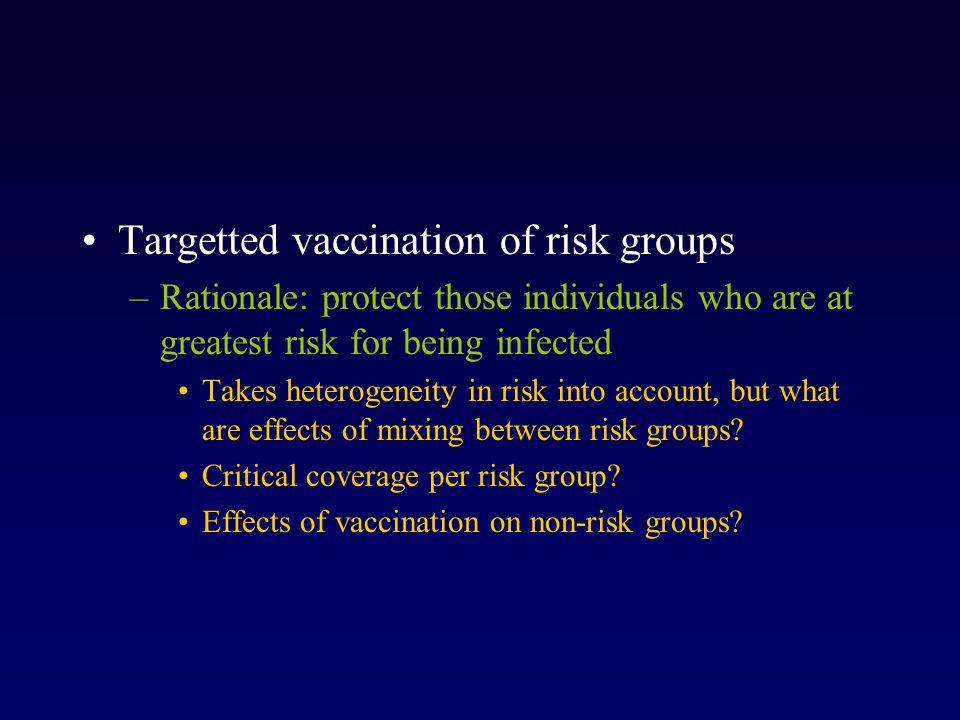 • Targetted vaccination of risk groups
– Rationale: protect those individuals who are at greatest risk for being infected
• Takes heterogeneity in risk into account, but what are effects of mixing between risk groups?
• Critical coverage per risk group?
• Effects of vaccination on non-risk groups?